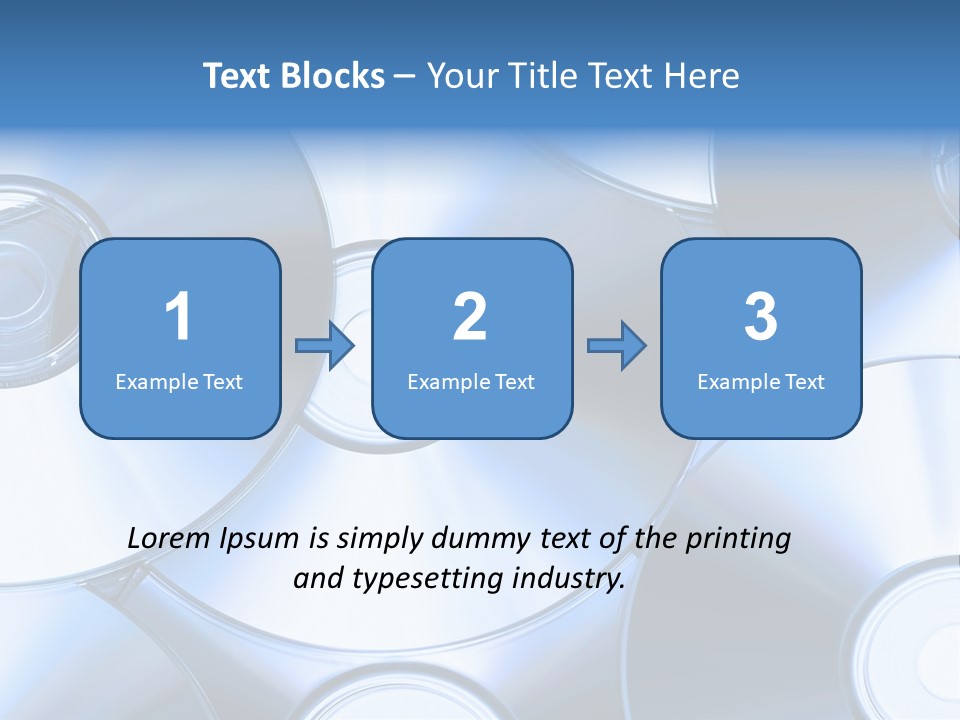 Text Blocks – Your Title Text Here

1
Example Text

2
Example Text

3
Example Text

Lorem Ipsum is simply dummy text of the printing and typesetting industry.